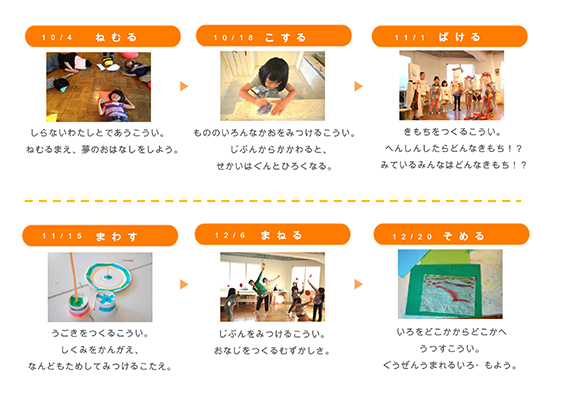 10/4 ねむる

しらないわたしとであうこうい。
ねむるまえ、夢のおはなしをしよう。

10/18 こする

もののいろんなかおをみつけるこうい。
じぶんからかかわると、
せかいはぐんとひろくなる。

11/1 ばける

きもちをつくるこうい。
へんしんしたらどんなきもち！？
みているみんなはどんなきもち！？

11/15 まわす

うごきをつくるこうい。
しくみをかんがえ、
なんどもためしてみつけるこたえ。

12/6 まねる

じぶんをみつけるこうい。
おなじをつくるむずかしさ。

12/20 そめる

いろをどこかからどこかへ
うつすこうい。
ぐうぜんうまれるいろ・もよう。